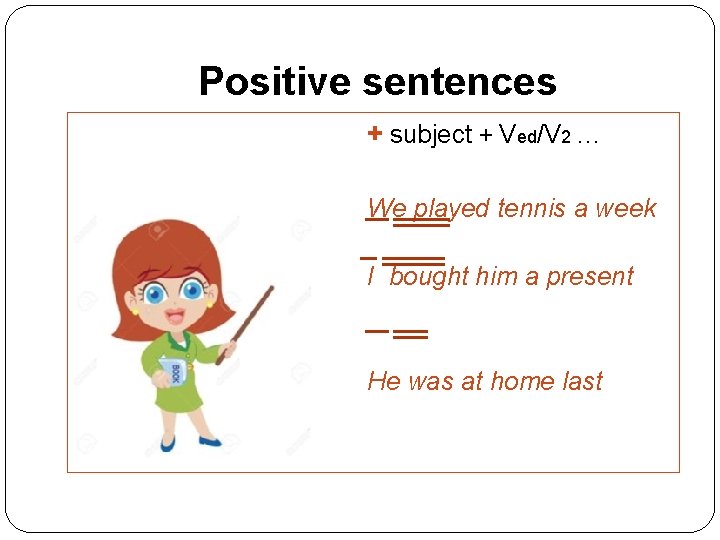 Positive sentences

+ subject + $V_{ed}/V_2$ …

We played tennis a week

I bought him a present

He was at home last

BOOK